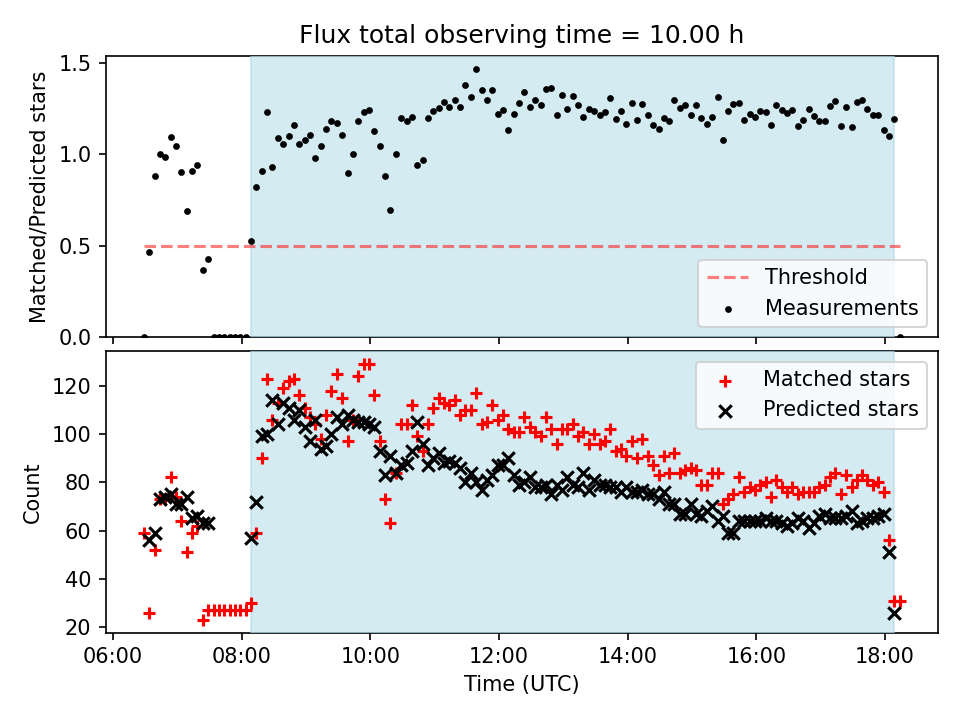 Flux total observing time = 10.00 h

Matched/Predicted stars

1.5
1.0
0.5
0.0

Threshold
Measurements

Count

120
100
80
60
40
20

Matched stars
Predicted stars

06:00 08:00 10:00 12:00 14:00 16:00 18:00

Time (UTC)